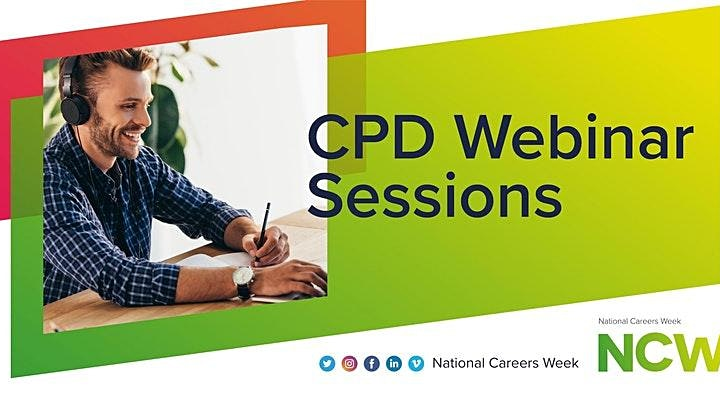 CPD Webinar Sessions

National Careers Week

National Careers Week
NCW